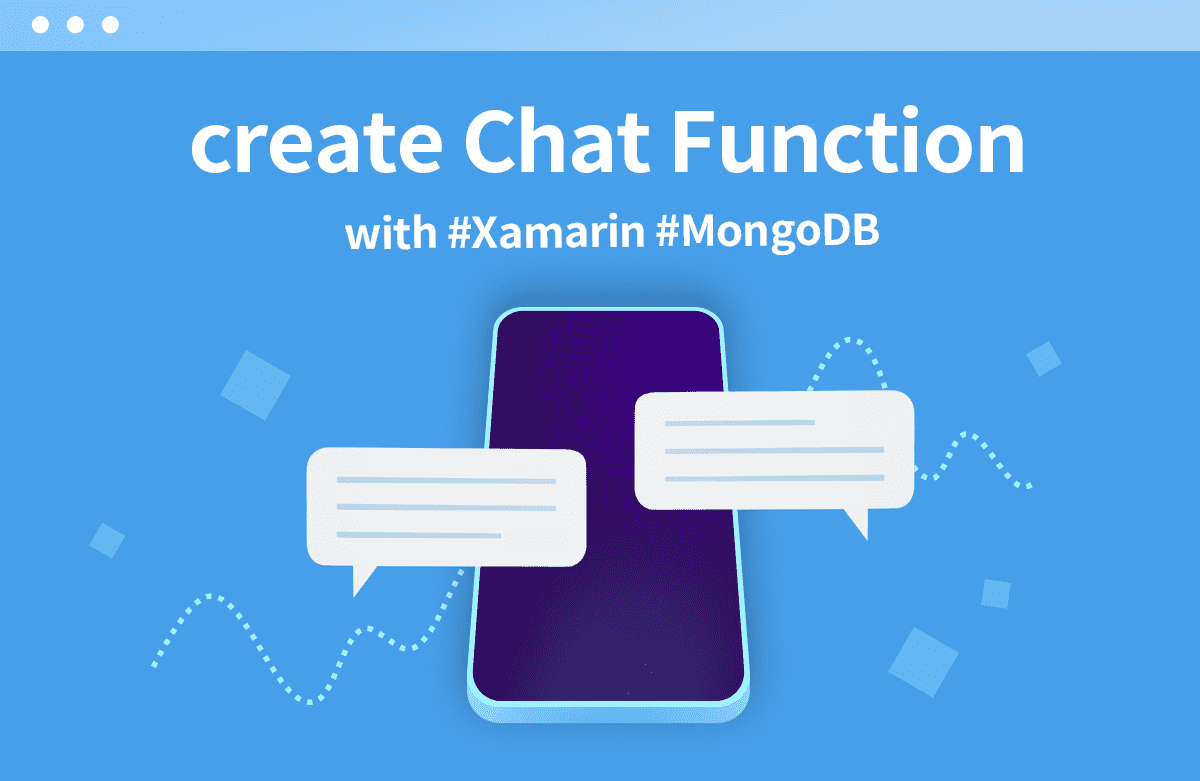 create Chat Function

with #Xamarin #MongoDB